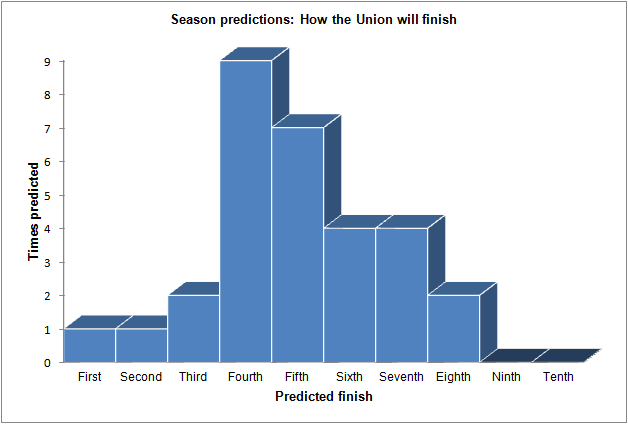 Season predictions: How the Union will finish

Times predicted

9
8
7
6
5
4
3
2
1
0

First
Second
Third
Fourth
Fifth
Sixth
Seventh
Eighth
Ninth
Tenth

Predicted finish